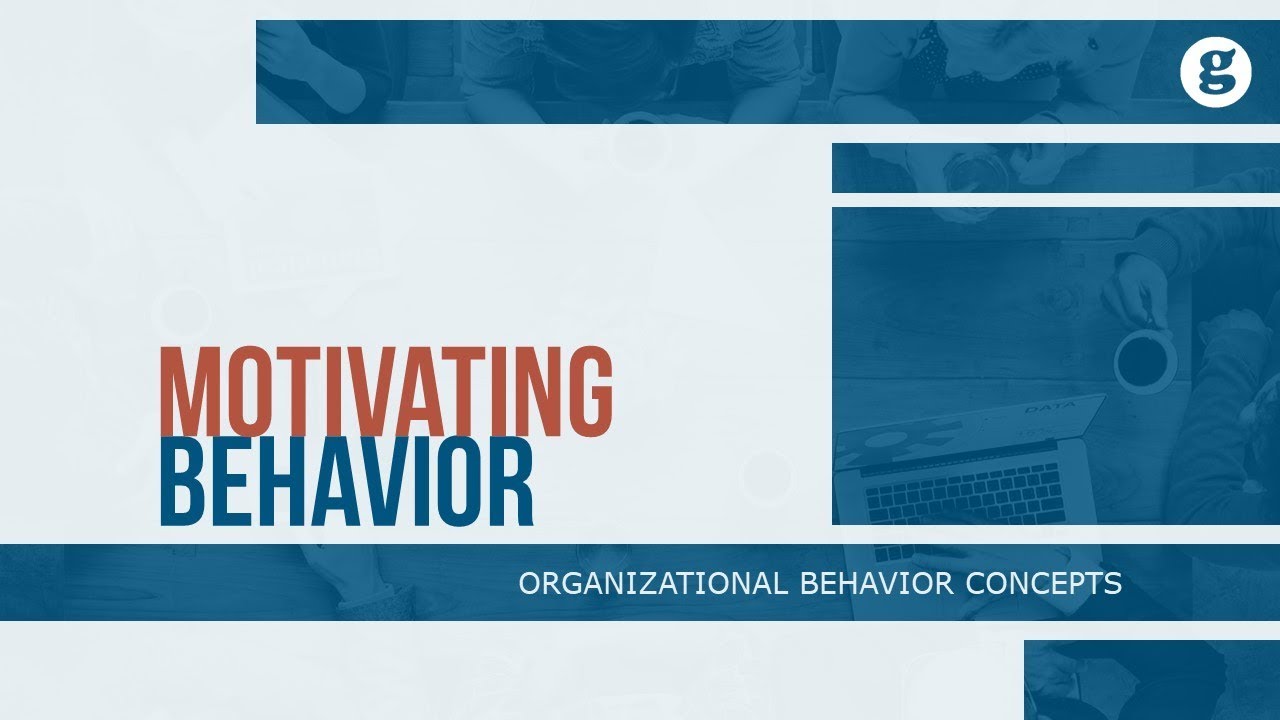 g

MOTIVATING
BEHAVIOR

ORGANIZATIONAL BEHAVIOR CONCEPTS